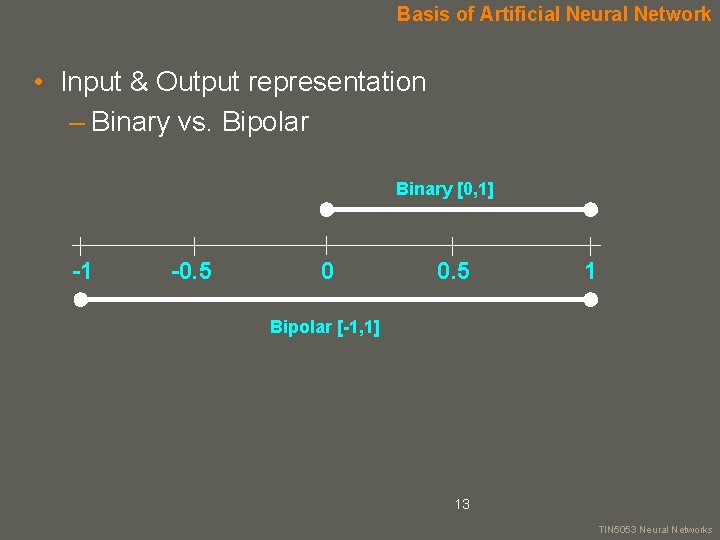 Basis of Artificial Neural Network

• Input & Output representation
– Binary vs. Bipolar

Binary [0,1]

-1 -0.5 0 0.5 1

Bipolar [-1,1]

13

TIN5053 Neural Networks